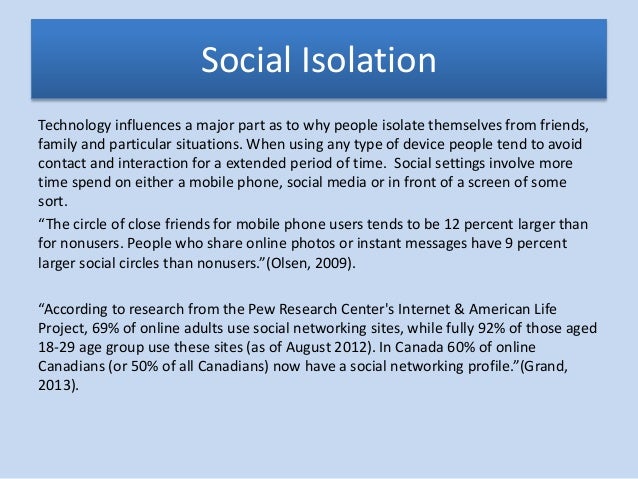 Social Isolation

Technology influences a major part as to why people isolate themselves from friends, family and particular situations. When using any type of device people tend to avoid contact and interaction for a extended period of time. Social settings involve more time spend on either a mobile phone, social media or in front of a screen of some sort.

“The circle of close friends for mobile phone users tends to be 12 percent larger than for nonusers. People who share online photos or instant messages have 9 percent larger social circles than nonusers.”(Olsen, 2009).

“According to research from the Pew Research Center's Internet & American Life Project, 69% of online adults use social networking sites, while fully 92% of those aged 18-29 age group use these sites (as of August 2012). In Canada 60% of online Canadians (or 50% of all Canadians) now have a social networking profile.”(Grand, 2013).